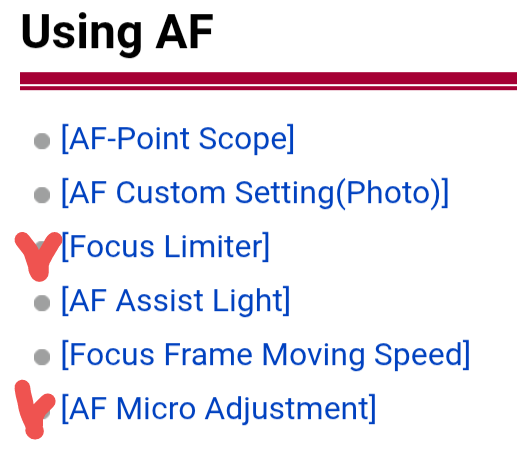 Using AF

- [AF-Point Scope]
- [AF Custom Setting(Photo)]
- [Focus Limiter]
- [AF Assist Light]
- [Focus Frame Moving Speed]
- [AF Micro Adjustment]